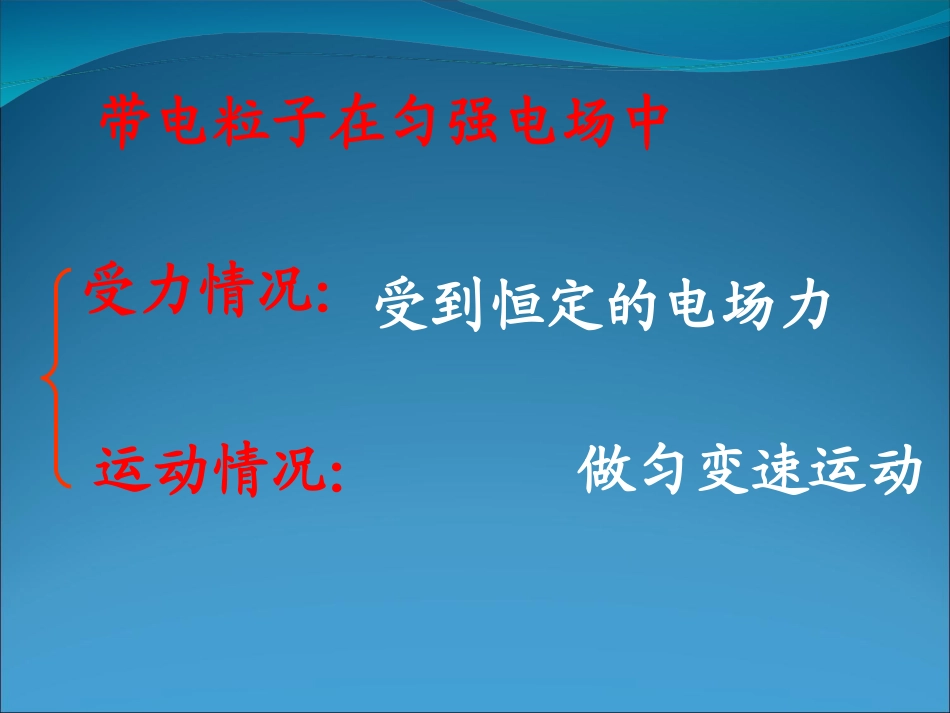 带电粒子在匀强电场中

受力情况: 受到恒定的电场力

运动情况: 做匀变速运动